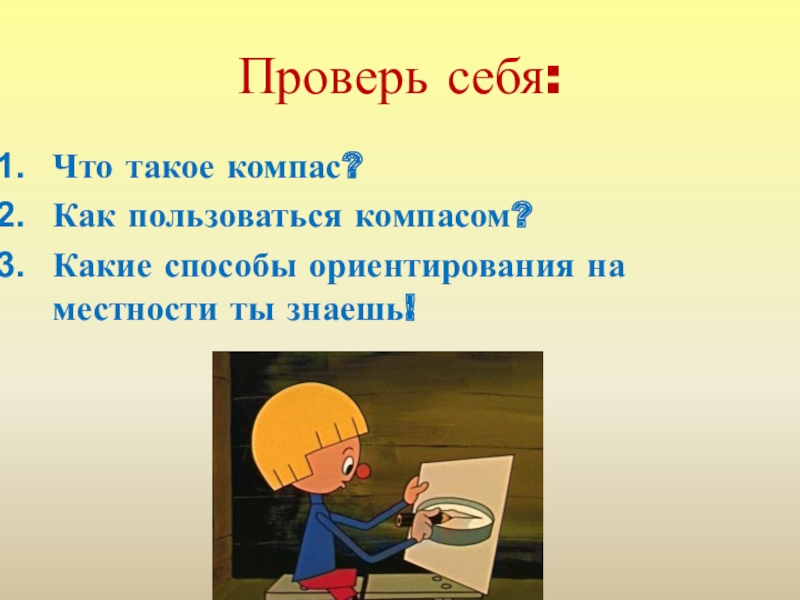 Проверь себя:

1. Что такое компас?
2. Как пользоваться компасом?
3. Какие способы ориентирования на местности ты знаешь!